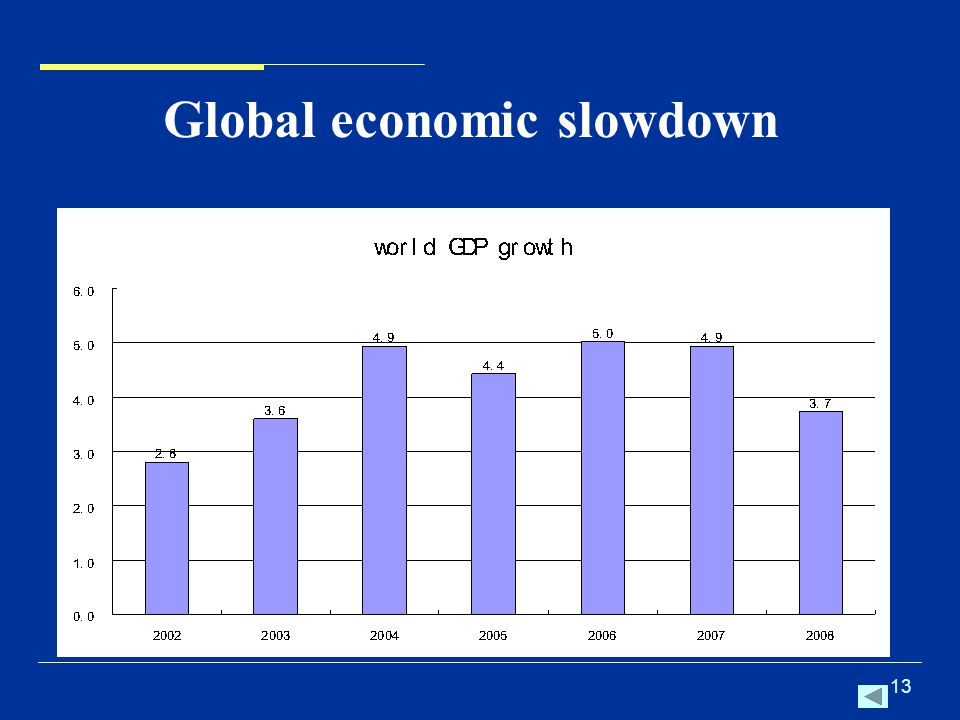 Global economic slowdown

world GDP growth

6.0
5.0
4.0
3.0
2.0
1.0
0.0

2.8
3.6
4.9
4.4
5.0
4.9
3.7

2002
2003
2004
2005
2006
2007
2008

13